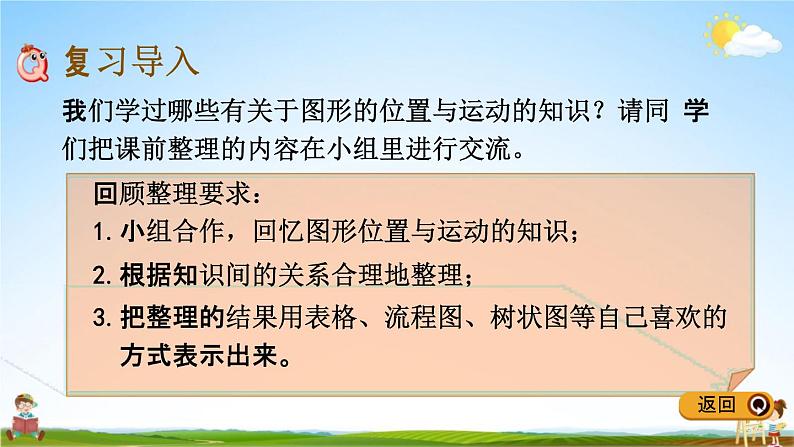 复习导入

我们学过哪些有关于图形的位置与运动的知识？请同 学们把课前整理的内容在小组里进行交流。

回顾整理要求：

1. 小组合作，回忆图形位置与运动的知识；

2. 根据知识间的关系合理地整理；

3. 把整理的结果用表格、流程图、树状图等自己喜欢的方式表示出来。

返回